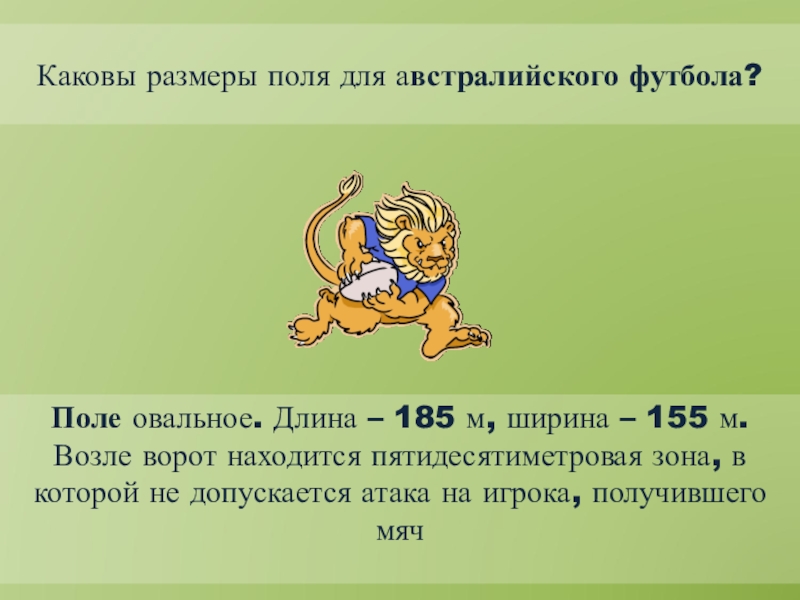 Каковы размеры поля для австралийского футбола?

Поле овальное. Длина – 185 м, ширина – 155 м. Возле ворот находится пятидесятиметровая зона, в которой не допускается атака на игрока, получившего мяч